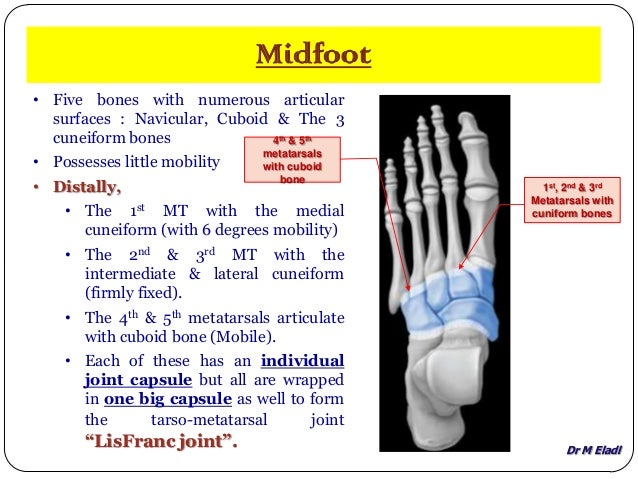 Midfoot

• Five bones with numerous articular surfaces : Navicular, Cuboid & The 3 cuneiform bones

• Possesses little mobility

• Distally,

• The $1^{st}$ MT with the medial cuneiform (with 6 degrees mobility)

• The $2^{nd}$ & $3^{rd}$ MT with the intermediate & lateral cuneiform (firmly fixed).

• The $4^{th}$ & $5^{th}$ metatarsals articulate with cuboid bone (Mobile).

• Each of these has an individual joint capsule but all are wrapped in one big capsule as well to form the tarso-metatarsal joint "LisFranc joint".

$4^{th}$ & $5^{th}$ metatarsals with cuboid bone

$1^{st}$, $2^{nd}$ & $3^{rd}$ Metatarsals with cuniform bones

Dr M Eladl